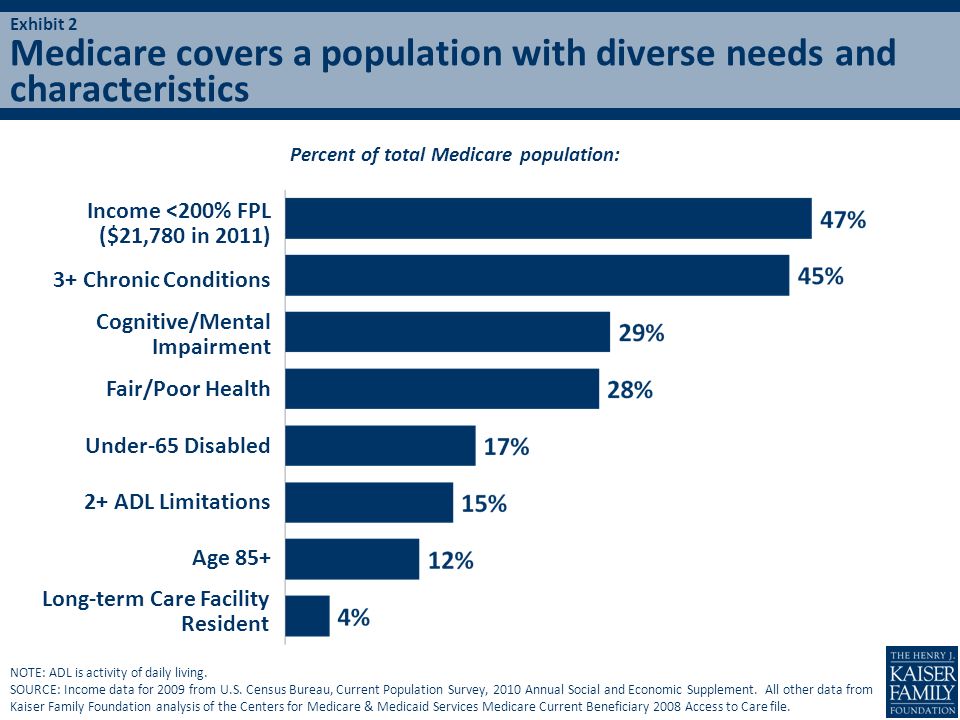 Exhibit 2

Medicare covers a population with diverse needs and characteristics

Percent of total Medicare population:

Income <200% FPL ($21,780 in 2011) 47%

3+ Chronic Conditions 45%

Cognitive/Mental Impairment 29%

Fair/Poor Health 28%

Under-65 Disabled 17%

2+ ADL Limitations 15%

Age 85+ 12%

Long-term Care Facility Resident 4%

NOTE: ADL is activity of daily living.
SOURCE: Income data for 2009 from U.S. Census Bureau, Current Population Survey, 2010 Annual Social and Economic Supplement. All other data from Kaiser Family Foundation analysis of the Centers for Medicare & Medicaid Services Medicare Current Beneficiary 2008 Access to Care file.

THE HENRY J. KAISER FAMILY FOUNDATION